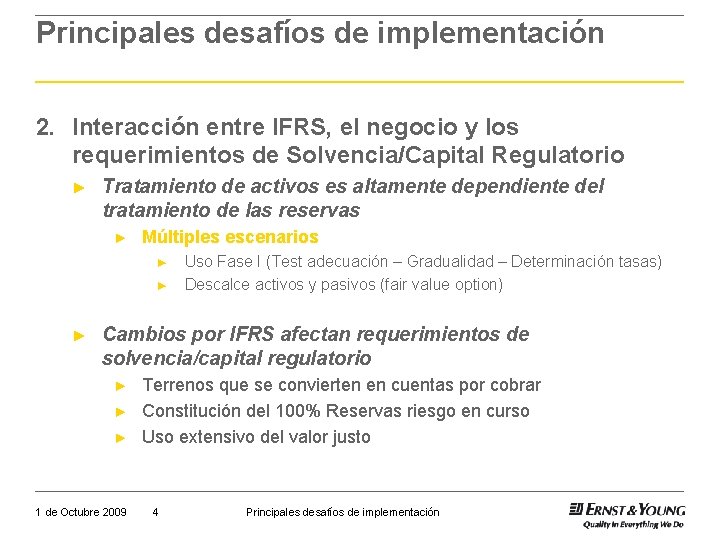 Principales desafíos de implementación

2. Interacción entre IFRS, el negocio y los requerimientos de Solvencia/Capital Regulatorio

► Tratamiento de activos es altamente dependiente del tratamiento de las reservas

► Múltiples escenarios

► Uso Fase I (Test adecuación – Gradualidad – Determinación tasas)

► Descalce activos y pasivos (fair value option)

► Cambios por IFRS afectan requerimientos de solvencia/capital regulatorio

► Terrenos que se convierten en cuentas por cobrar

► Constitución del 100% Reservas riesgo en curso

► Uso extensivo del valor justo

1 de Octubre 2009 4 Principales desafíos de implementación

ERNST & YOUNG
Quality In Everything We Do